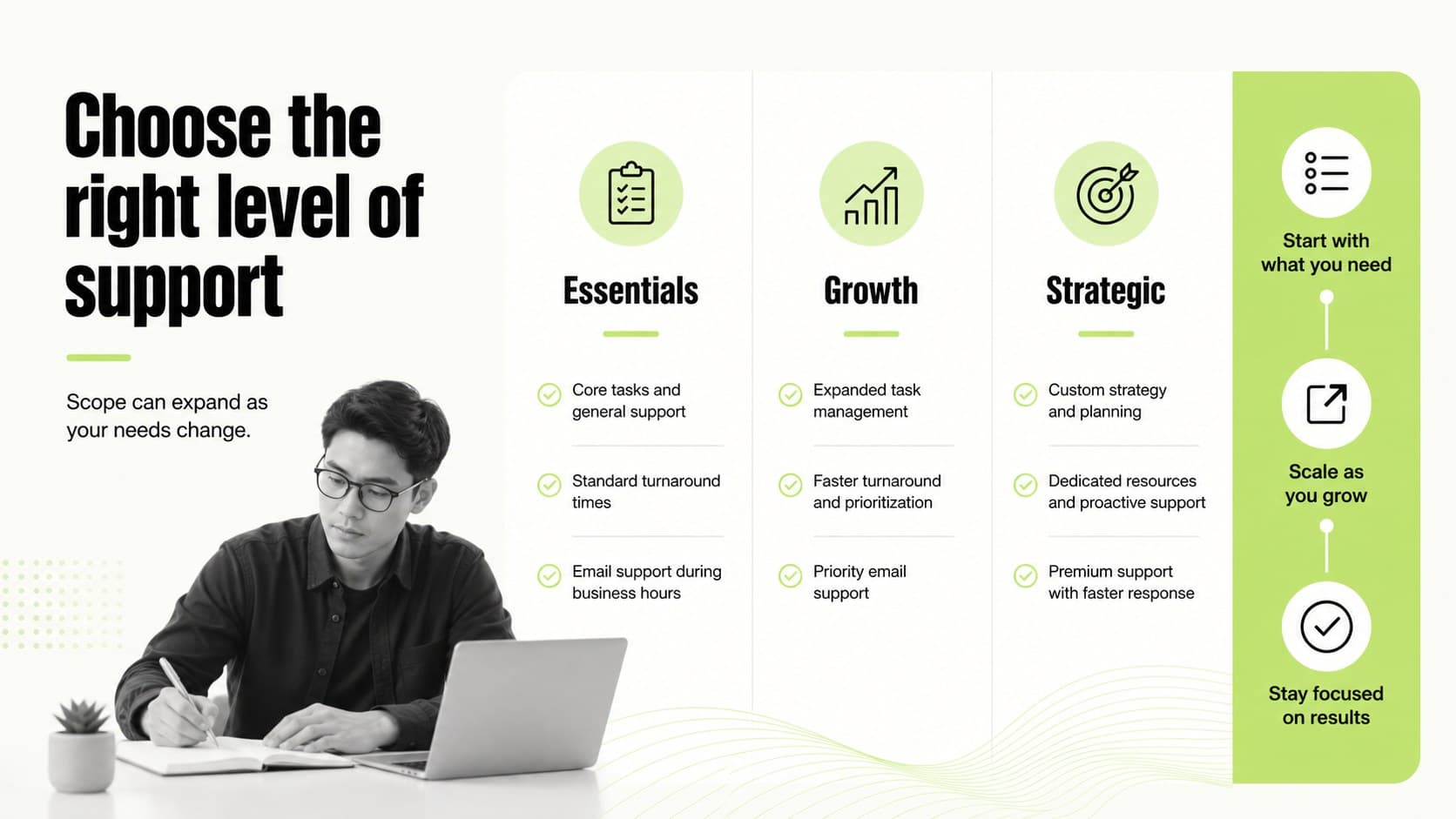 Choose the right level of support

Scope can expand as your needs change.

Essentials

Core tasks and general support

Standard turnaround times

Email support during business hours

Growth

Expanded task management

Faster turnaround and prioritization

Priority email support

Strategic

Custom strategy and planning

Dedicated resources and proactive support

Premium support with faster response

Start with what you need

Scale as you grow

Stay focused on results